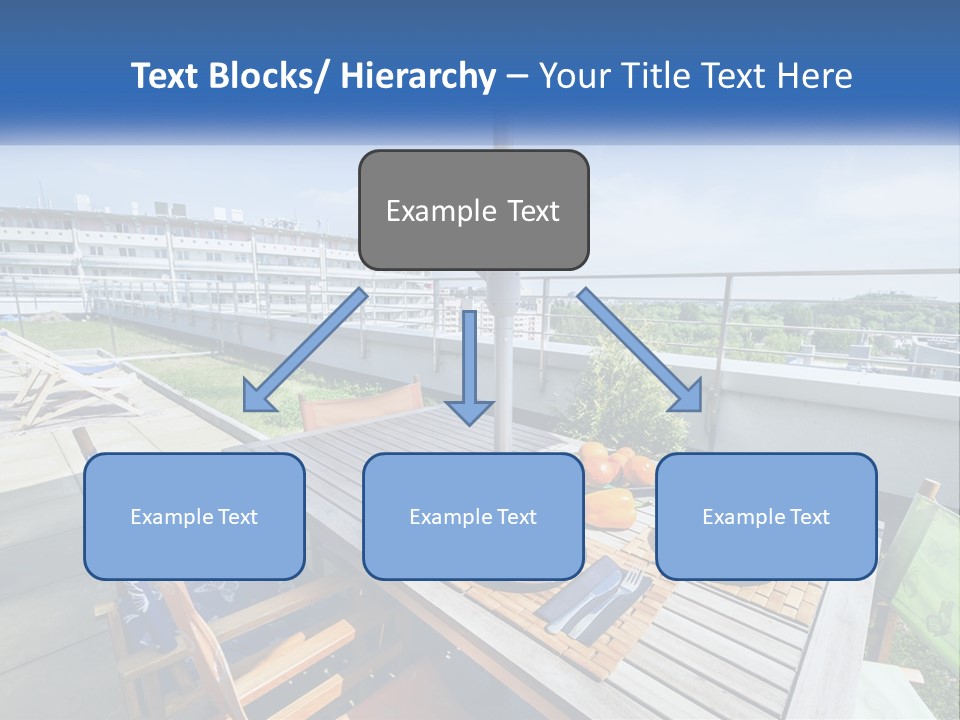 Text Blocks/ Hierarchy – Your Title Text Here

Example Text

Example Text

Example Text

Example Text